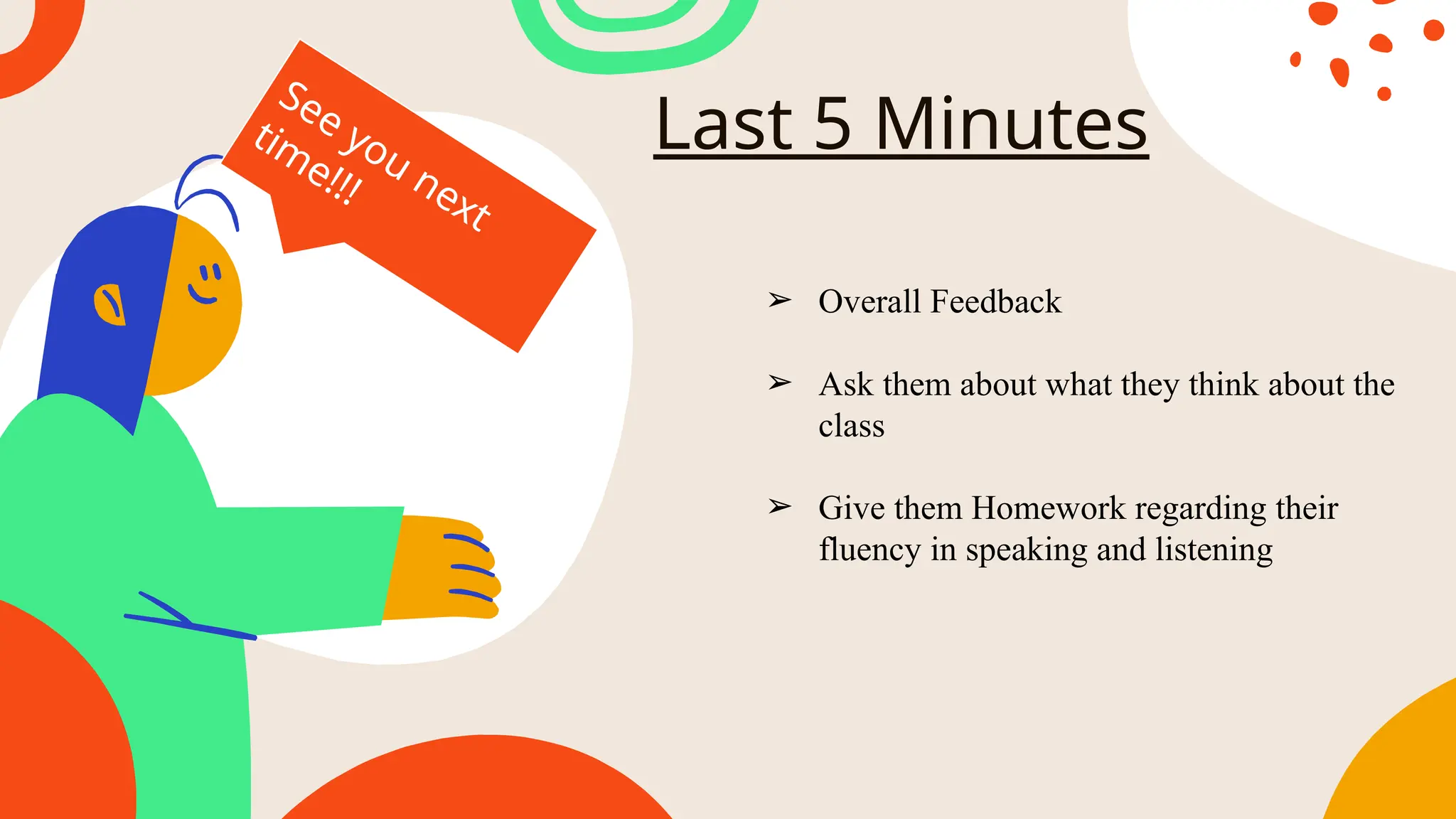 See you next time!!!

Last 5 Minutes

➢ Overall Feedback

➢ Ask them about what they think about the class

➢ Give them Homework regarding their fluency in speaking and listening